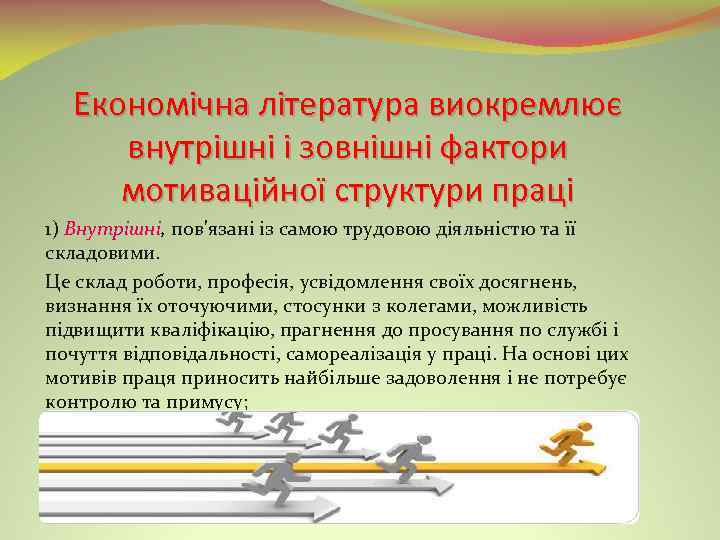 Економічна література виокремлює внутрішні і зовнішні фактори мотиваційної структури праці

1) Внутрішні, пов'язані із самою трудовою діяльністю та її складовими.

Це склад роботи, професія, усвідомлення своїх досягнень, визнання їх оточуючими, стосунки з колегами, можливість підвищити кваліфікацію, прагнення до просування по службі і почуття відповідальності, самореалізація у праці. На основі цих мотивів праця приносить найбільше задоволення і не потребує контролю та примусу;